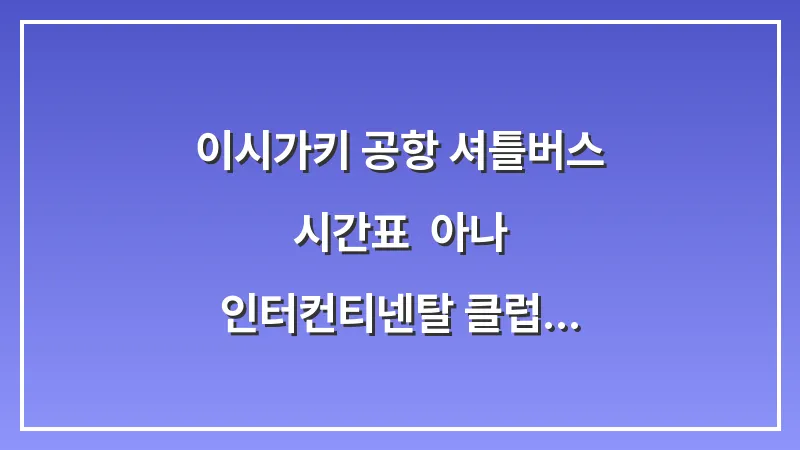 이시가키 공항 셔틀버스 시간표 아나 인터컨티넨탈 클럽…